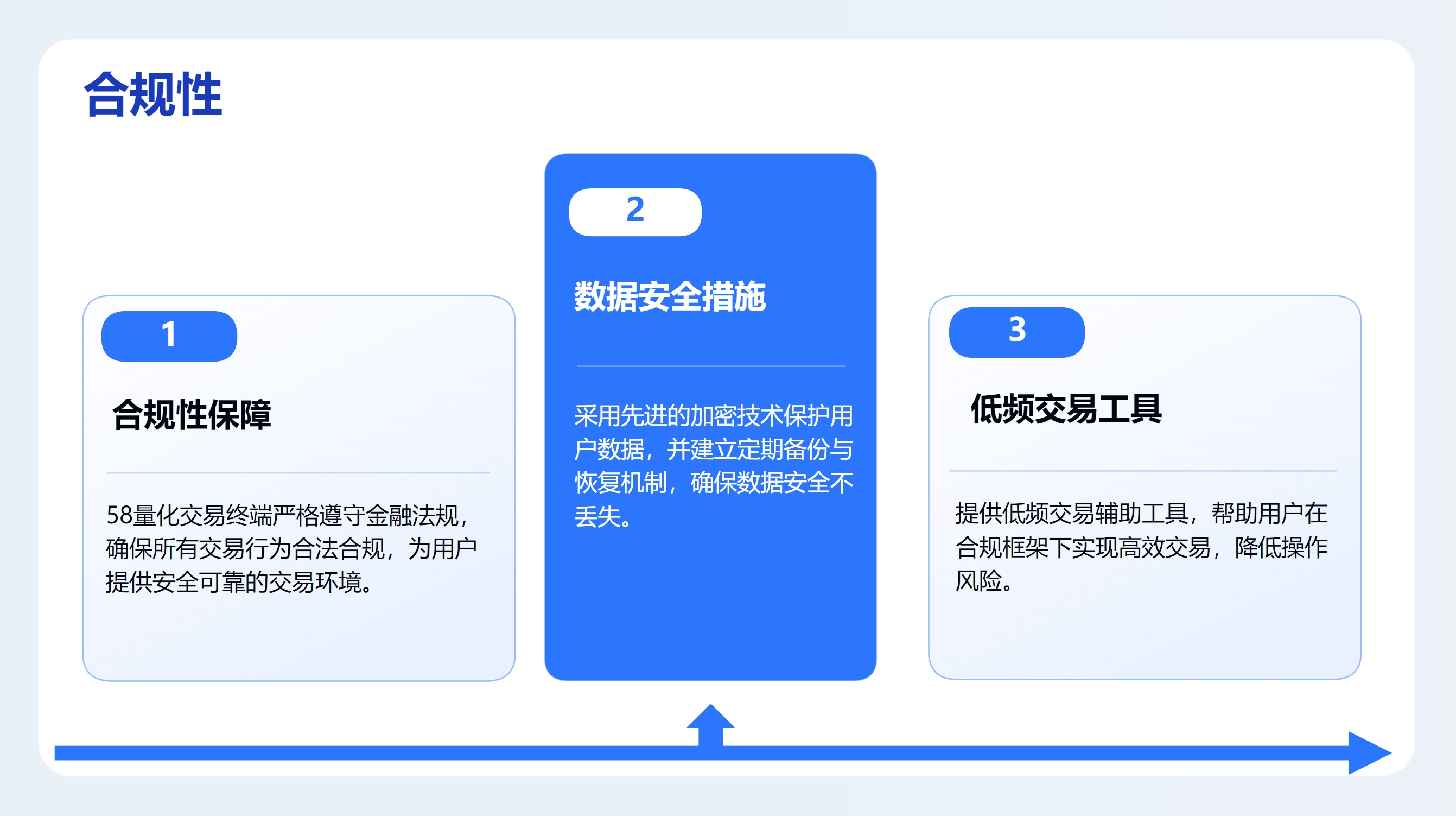 合规性

1

合规性保障

58量化交易终端严格遵守金融法规，确保所有交易行为合法合规，为用户提供安全可靠的交易环境。

2

数据安全措施

采用先进的加密技术保护用户数据，并建立定期备份与恢复机制，确保数据安全不丢失。

3

低频交易工具

提供低频交易辅助工具，帮助用户在合规框架下实现高效交易，降低操作风险。